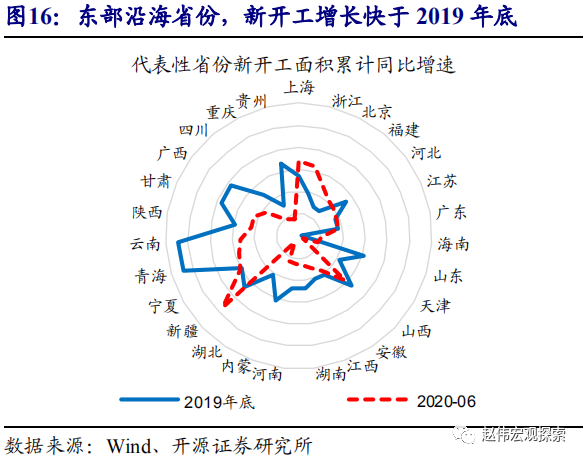 图16：东部沿海省份，新开工增长快于 2019 年底

代表性省份新开工面积累计同比增速

上海
浙江
北京
福建
河北
江苏
广东
海南
山东
天津
山西
安徽
江西
湖南
河南
内蒙
湖北
新疆
宁夏
青海
云南
陕西
甘肃
广西
四川
重庆
贵州

2019年底
2020-06

数据来源：Wind、开源证券研究所

赵伟宏观探索